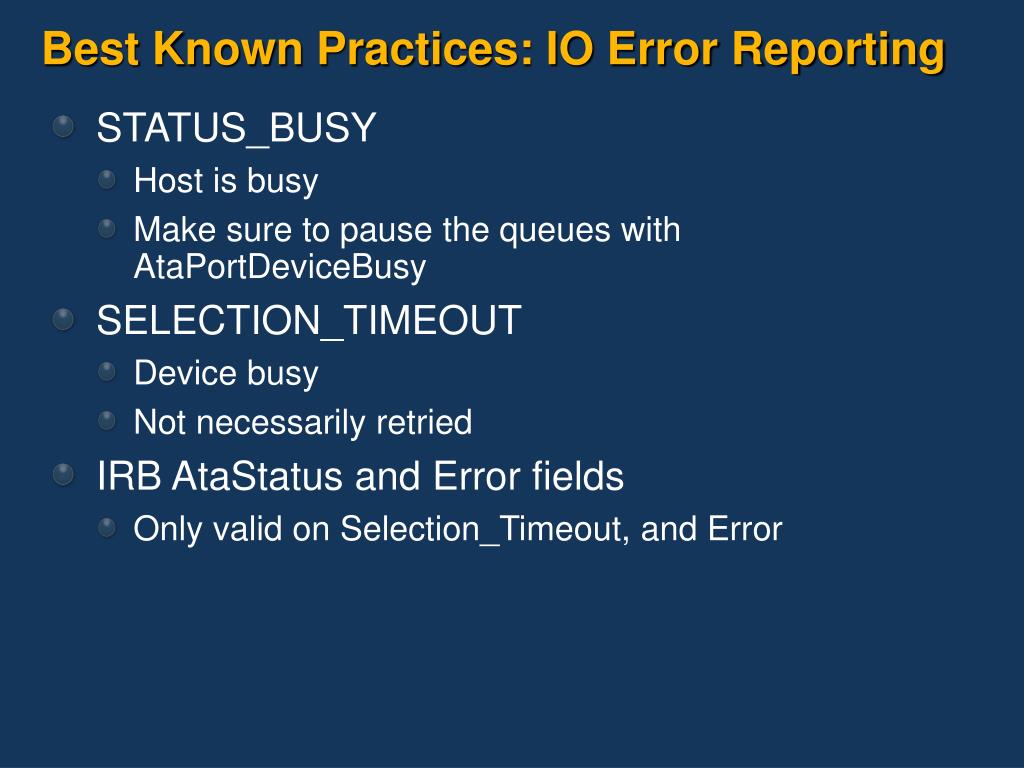 Best Known Practices: IO Error Reporting

STATUS_BUSY

Host is busy

Make sure to pause the queues with AtaPortDeviceBusy

SELECTION_TIMEOUT

Device busy

Not necessarily retried

IRB AtaStatus and Error fields

Only valid on Selection_Timeout, and Error